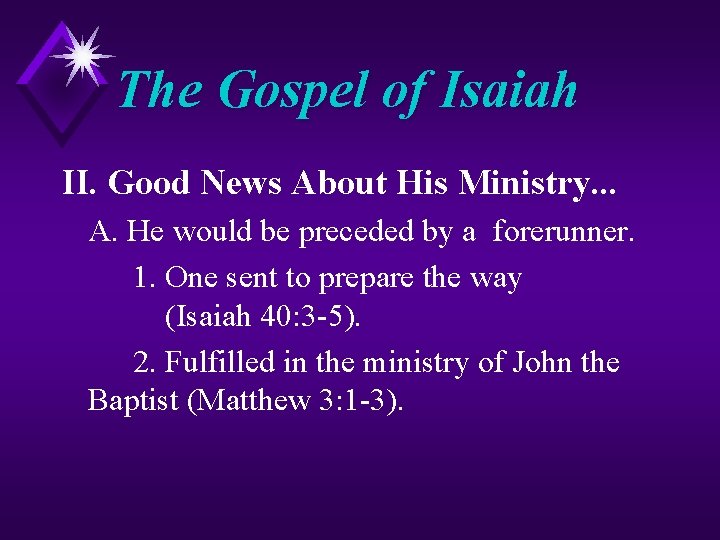 The Gospel of Isaiah

II. Good News About His Ministry...

A. He would be preceded by a forerunner.

1. One sent to prepare the way (Isaiah 40:3-5).

2. Fulfilled in the ministry of John the Baptist (Matthew 3:1-3).